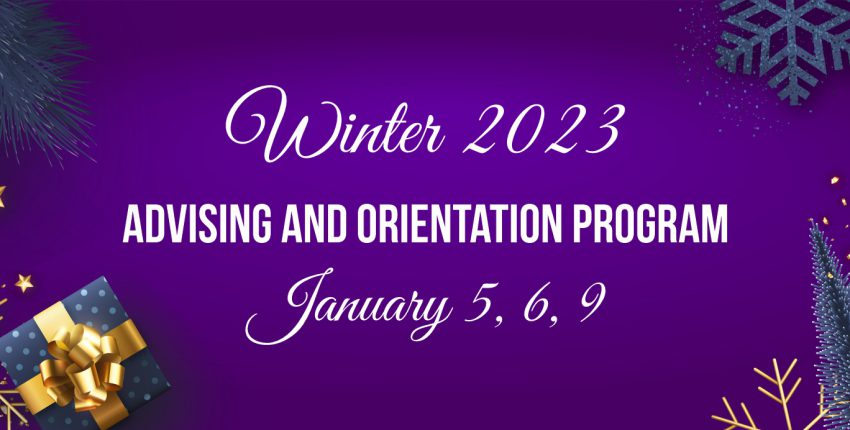 Winter 2023

ADVISING AND ORIENTATION PROGRAM

January 5, 6, 9